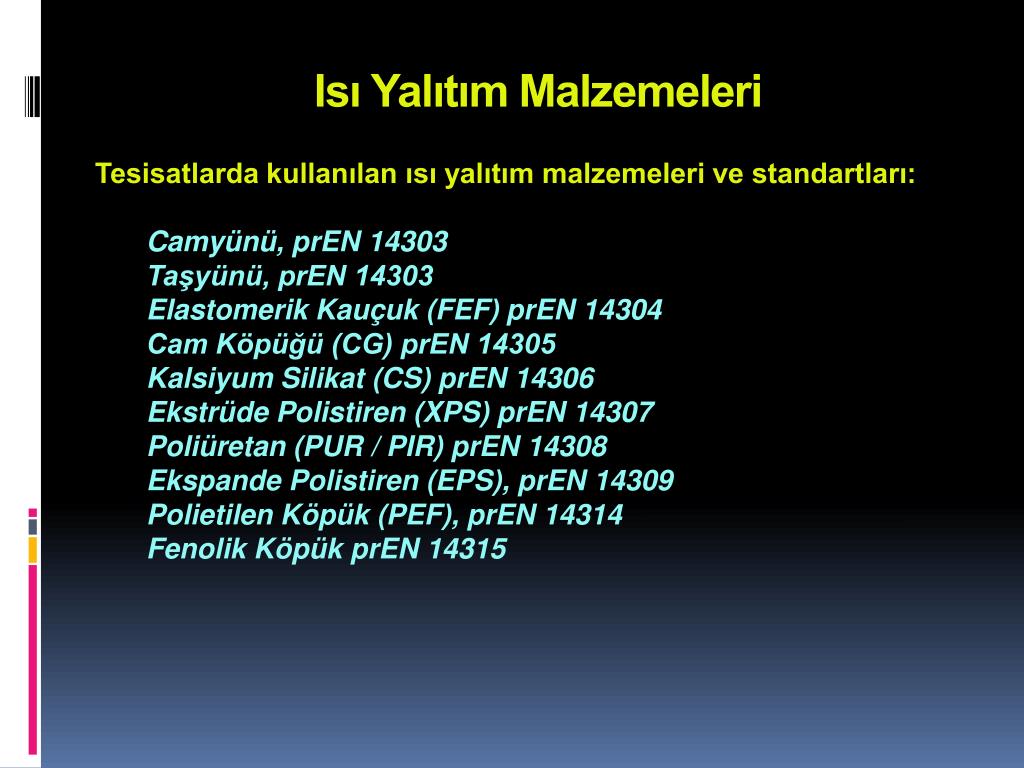 Isı Yalıtım Malzemeleri

Tesisatlarda kullanılan ısı yalıtım malzemeleri ve standartları:

Camyünü, prEN 14303
Taşyünü, prEN 14303
Elastomerik Kauçuk (FEF) prEN 14304
Cam Köpüğü (CG) prEN 14305
Kalsiyum Silikat (CS) prEN 14306
Ekstrüde Polistiren (XPS) prEN 14307
Poliüretan (PUR / PIR) prEN 14308
Ekspande Polistiren (EPS), prEN 14309
Polietilen Köpük (PEF), prEN 14314
Fenolik Köpük prEN 14315